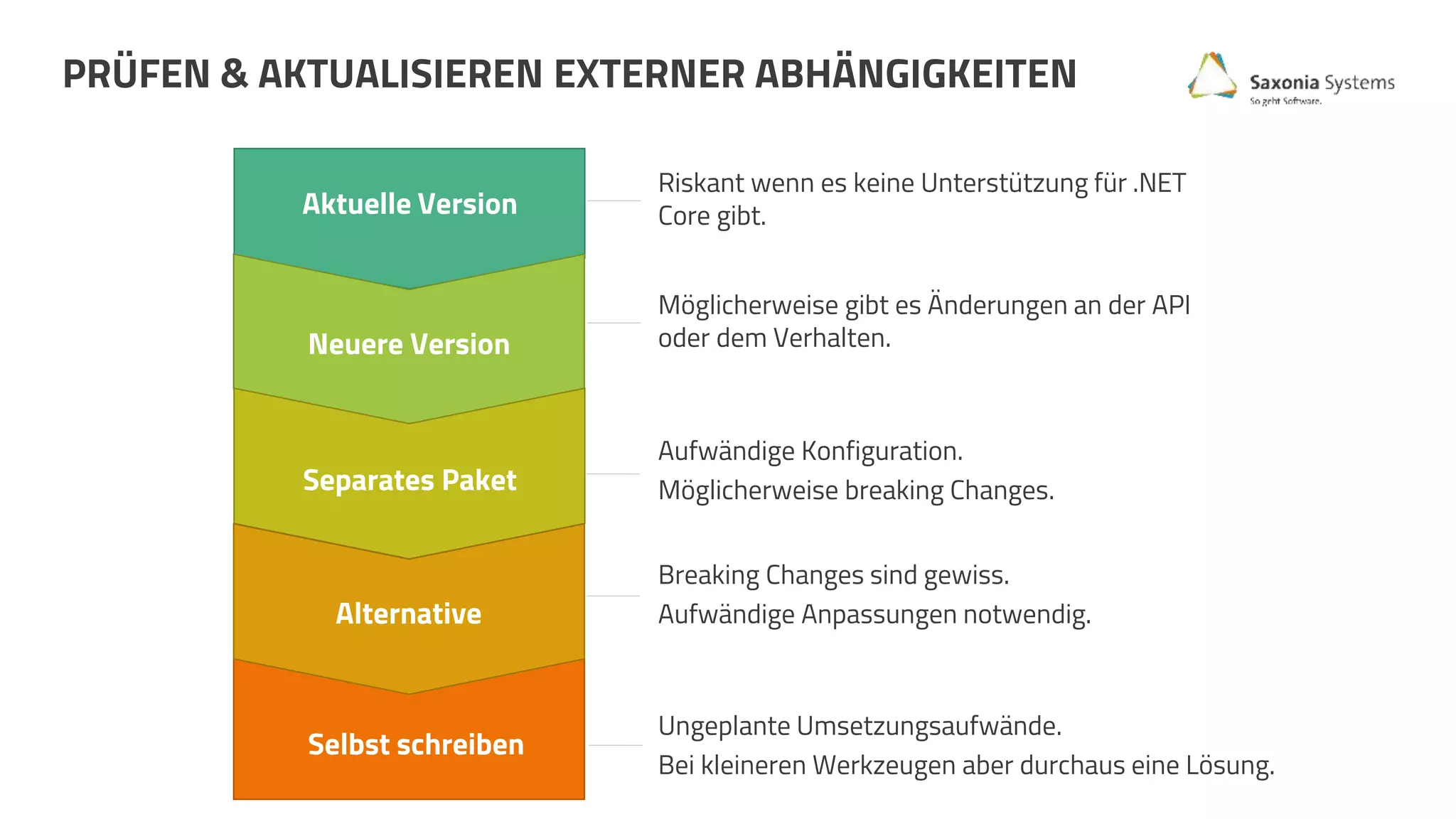 PRÜFEN & AKTUALISIEREN EXTERNER ABHÄNGIGKEITEN

Saxonia Systems
So geht Software.

Aktuelle Version

Riskant wenn es keine Unterstützung für .NET Core gibt.

Neuere Version

Möglicherweise gibt es Änderungen an der API oder dem Verhalten.

Separates Paket

Aufwändige Konfiguration.
Möglicherweise breaking Changes.

Alternative

Breaking Changes sind gewiss.
Aufwändige Anpassungen notwendig.

Selbst schreiben

Ungeplante Umsetzungsaufwände.
Bei kleineren Werkzeugen aber durchaus eine Lösung.